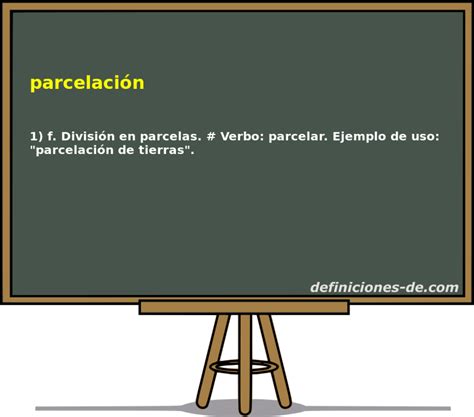 parcelación

1) f. División en parcelas. # Verbo: parcelar. Ejemplo de uso: "parcelación de tierras".

definiciones-de.com